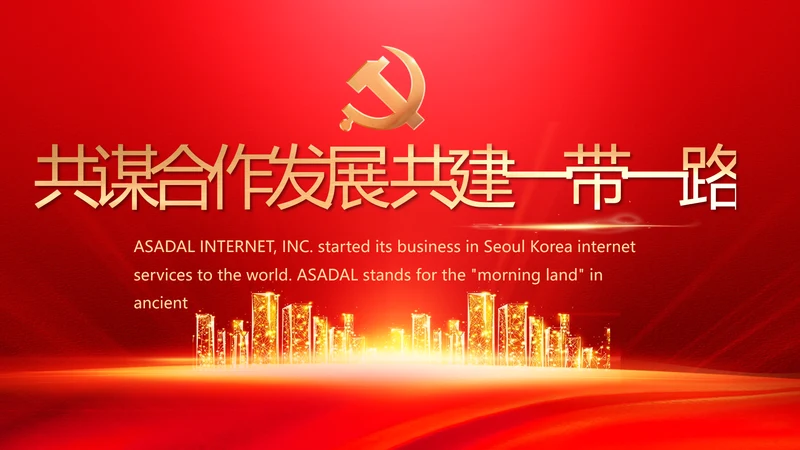 共谋合作发展共建一带一路

ASADAL INTERNET, INC. started its business in Seoul Korea internet services to the world. ASADAL stands for the "morning land" in ancient